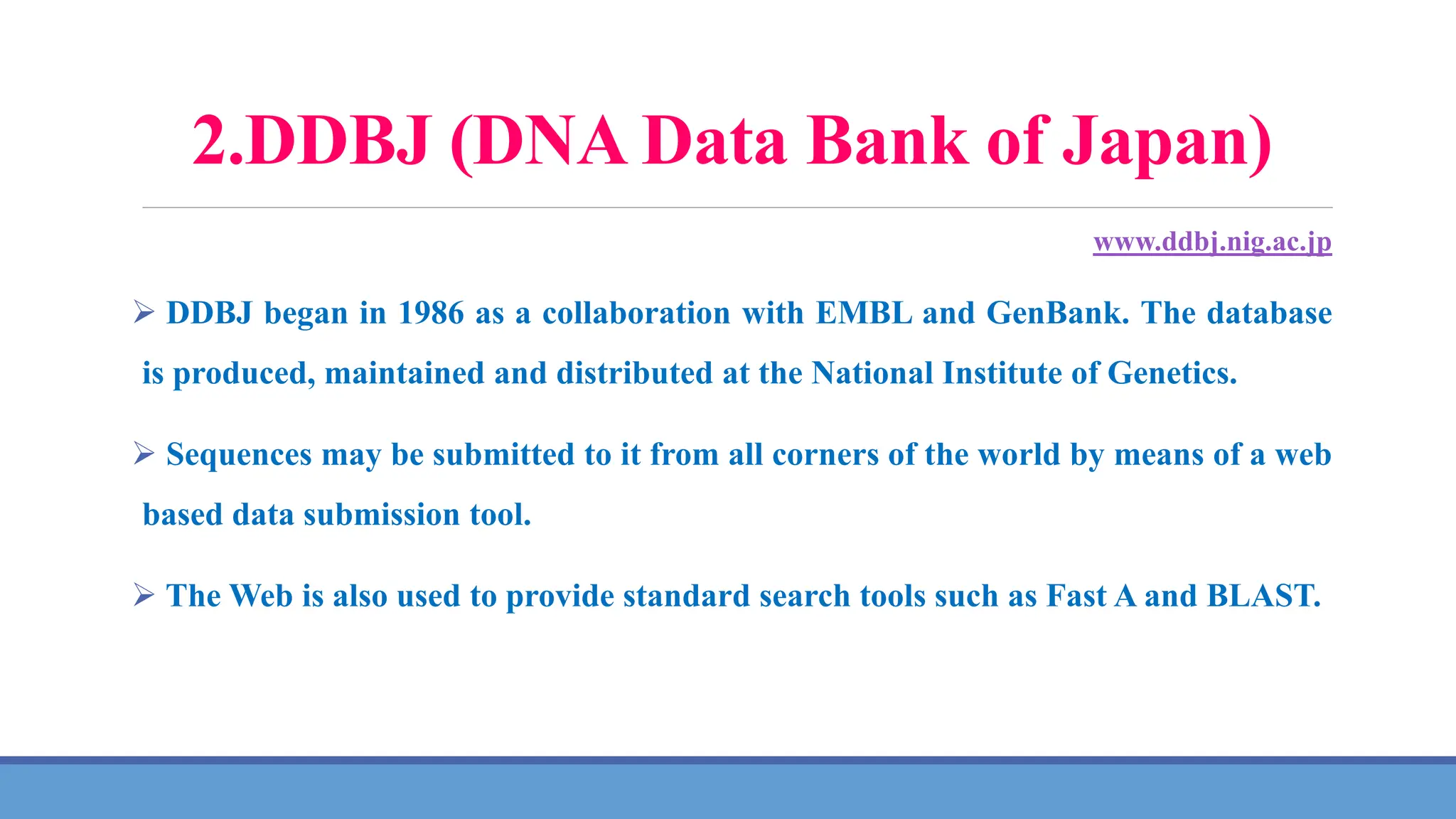 2.DDBJ (DNA Data Bank of Japan)

www.ddbj.nig.ac.jp

➢ DDBJ began in 1986 as a collaboration with EMBL and GenBank. The database is produced, maintained and distributed at the National Institute of Genetics.

➢ Sequences may be submitted to it from all corners of the world by means of a web based data submission tool.

➢ The Web is also used to provide standard search tools such as Fast A and BLAST.